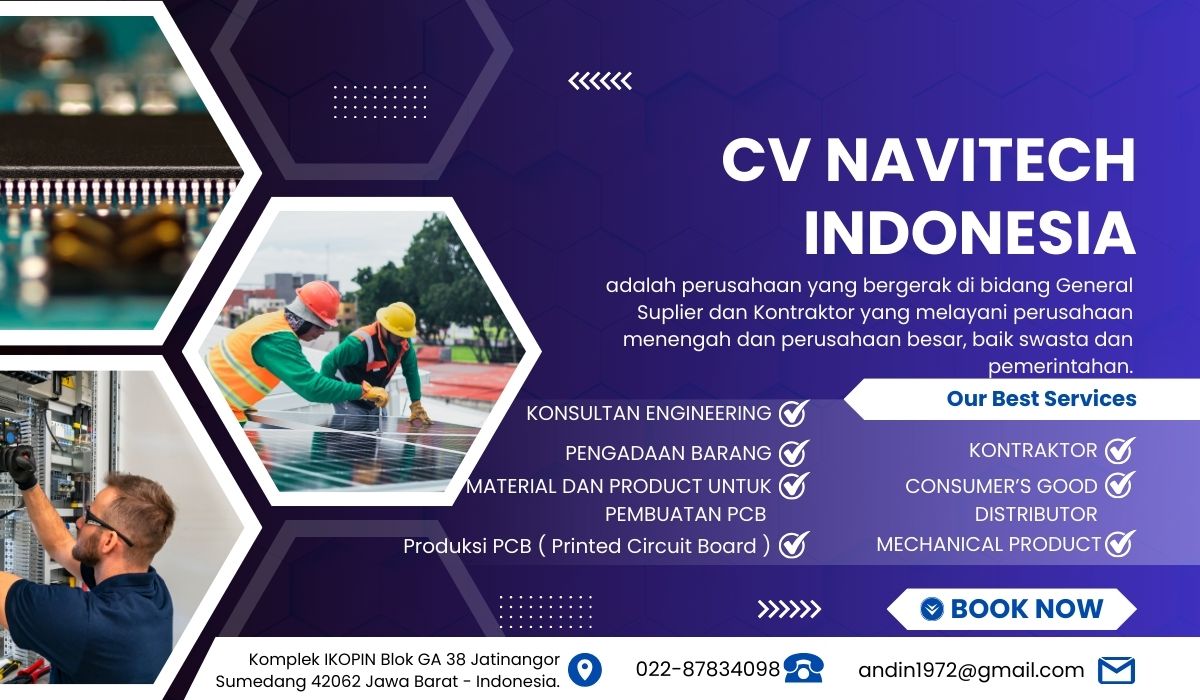 CV NAVITECH INDONESIA

adalah perusahaan yang bergerak di bidang General Suplier dan Kontraktor yang melayani perusahaan menengah dan perusahaan besar, baik swasta dan pemerintahan.

Our Best Services

KONSULTAN ENGINEERING

PENGADAAN BARANG

MATERIAL DAN PRODUCT UNTUK PEMBUATAN PCB

Produksi PCB ( Printed Circuit Board )

KONTRAKTOR

CONSUMER'S GOOD DISTRIBUTOR

MECHANICAL PRODUCT

BOOK NOW

Komplek IKOPIN Blok GA 38 Jatinangor Sumedang 42062 Jawa Barat - Indonesia.

022-87834098

andin1972@gmail.com